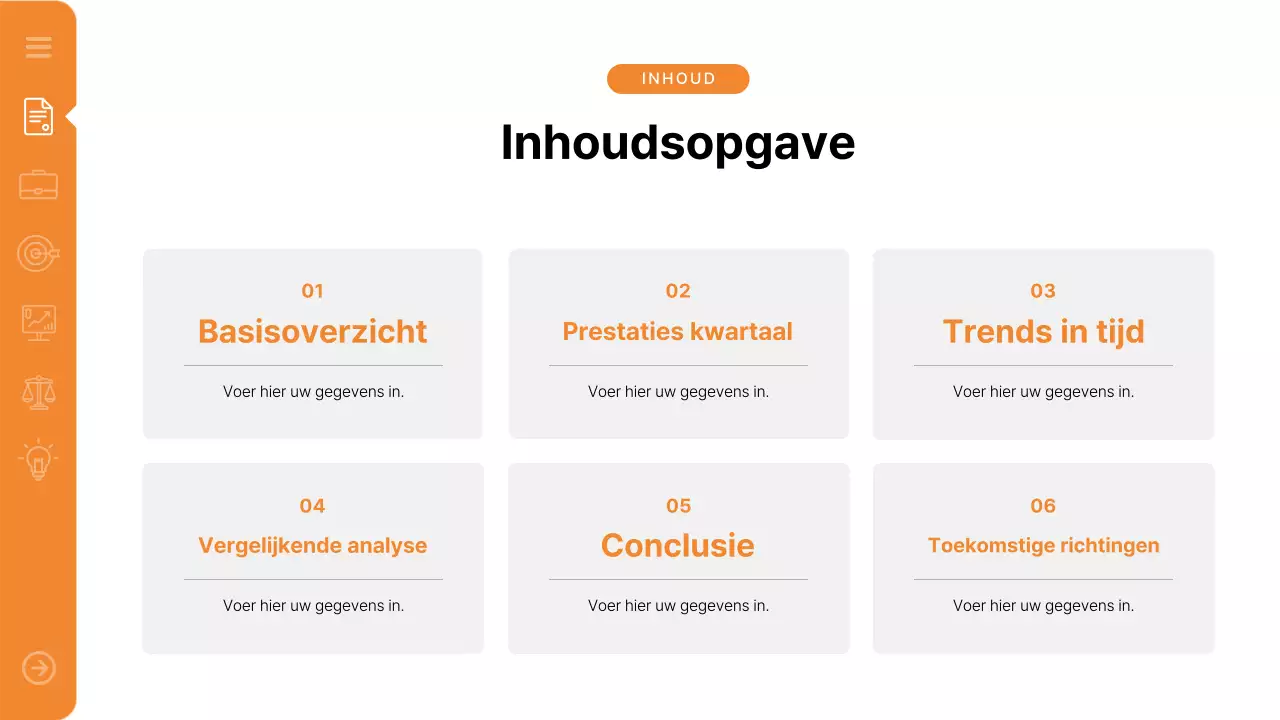 INHOUD

Inhoudsopgave

01
Basisoverzicht
Voer hier uw gegevens in.

02
Prestaties kwartaal
Voer hier uw gegevens in.

03
Trends in tijd
Voer hier uw gegevens in.

04
Vergelijkende analyse
Voer hier uw gegevens in.

05
Conclusie
Voer hier uw gegevens in.

06
Toekomstige richtingen
Voer hier uw gegevens in.